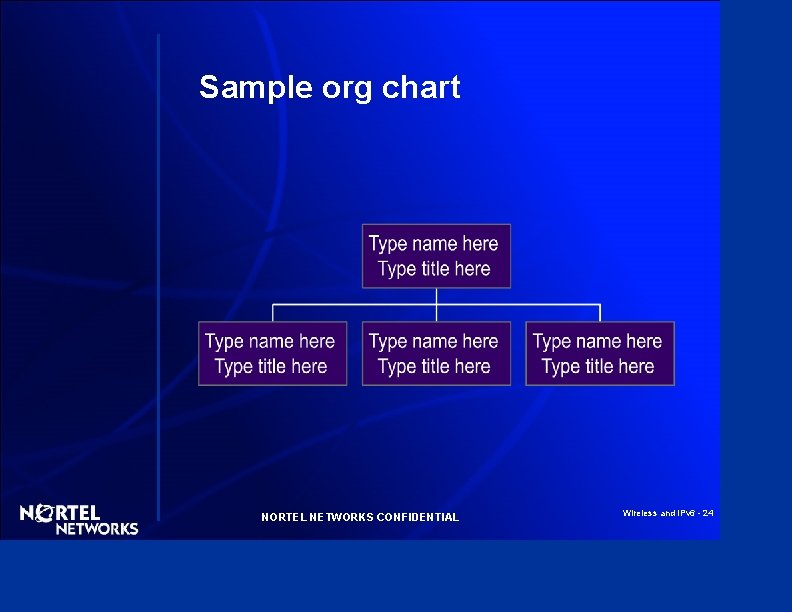 Sample org chart

Type name here
Type title here

Type name here
Type title here

Type name here
Type title here

Type name here
Type title here

NORTEL
NETWORKS

NORTEL NETWORKS CONFIDENTIAL

Wireless and IPv6 - 24